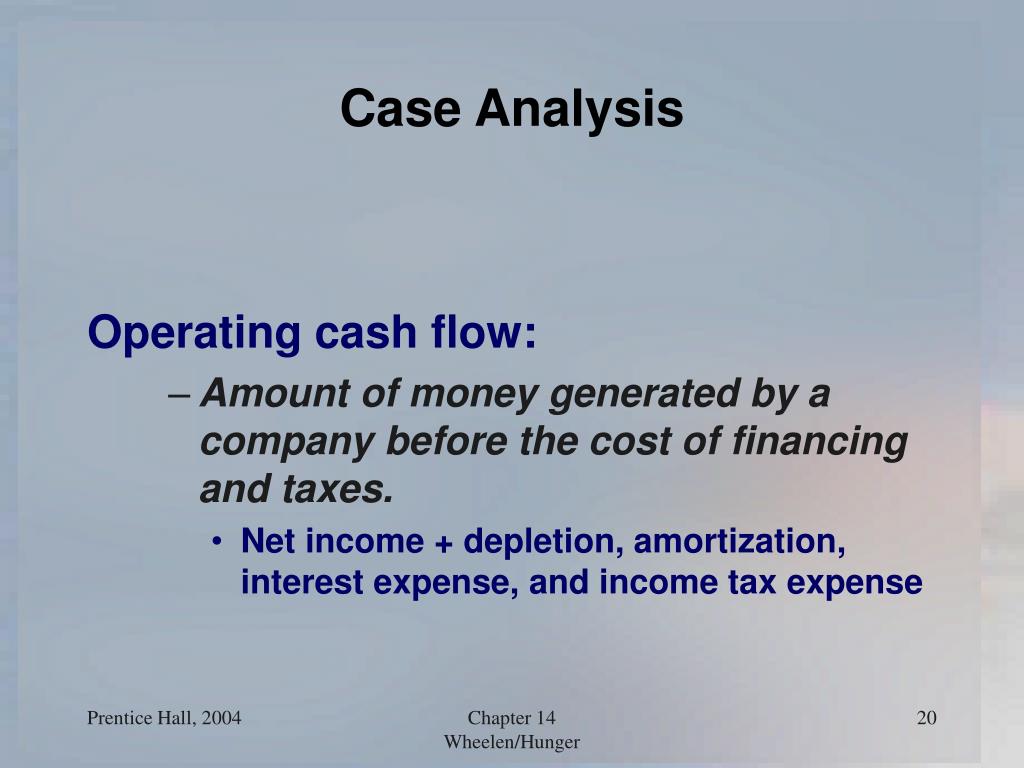 Case Analysis

Operating cash flow:

– Amount of money generated by a company before the cost of financing and taxes.

• Net income + depletion, amortization, interest expense, and income tax expense

Prentice Hall, 2004

Chapter 14
Wheelen/Hunger

20